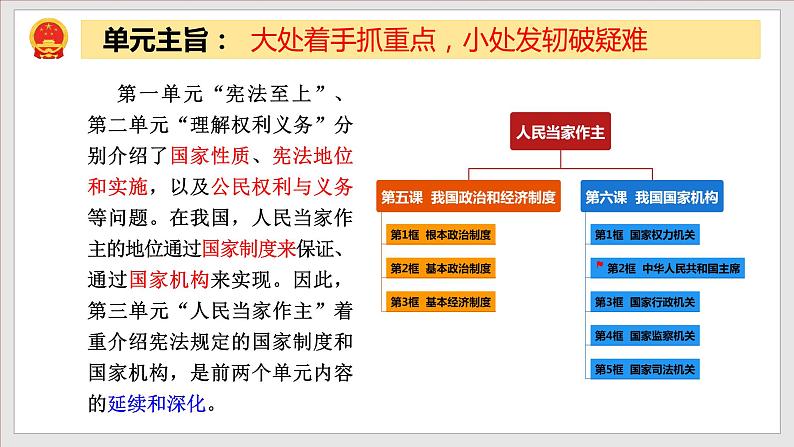 单元主旨： 大处着手抓重点，小处发轫破疑难

第一单元“宪法至上”、第二单元“理解权利义务”分别介绍了国家性质、宪法地位和实施，以及公民权利与义务等问题。在我国，人民当家作主的地位通过国家制度来保证、通过国家机构来实现。因此，第三单元“人民当家作主”着重介绍宪法规定的国家制度和国家机构，是前两个单元内容的延续和深化。

人民当家作主

第五课 我国政治和经济制度

第1框 根本政治制度

第2框 基本政治制度

第3框 基本经济制度

第六课 我国国家机构

第1框 国家权力机关

第2框 中华人民共和国主席

第3框 国家行政机关

第4框 国家监察机关

第5框 国家司法机关